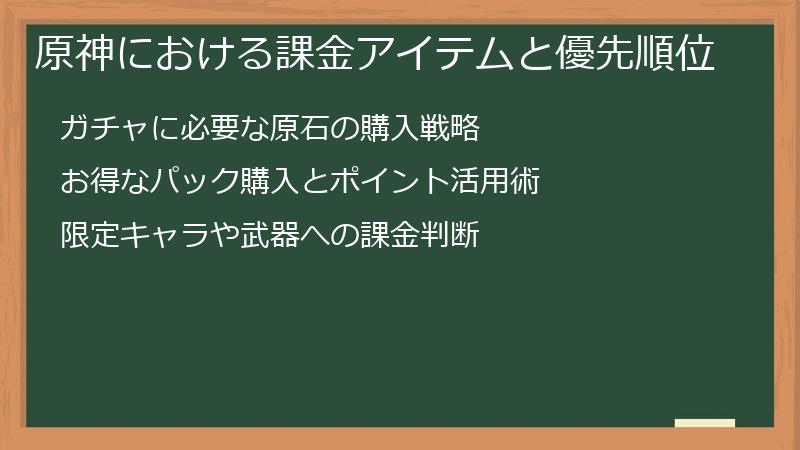 原神における課金アイテムと優先順位

ガチャに必要な原石の購入戦略

お得なパック購入とポイント活用術

限定キャラや武器への課金判断